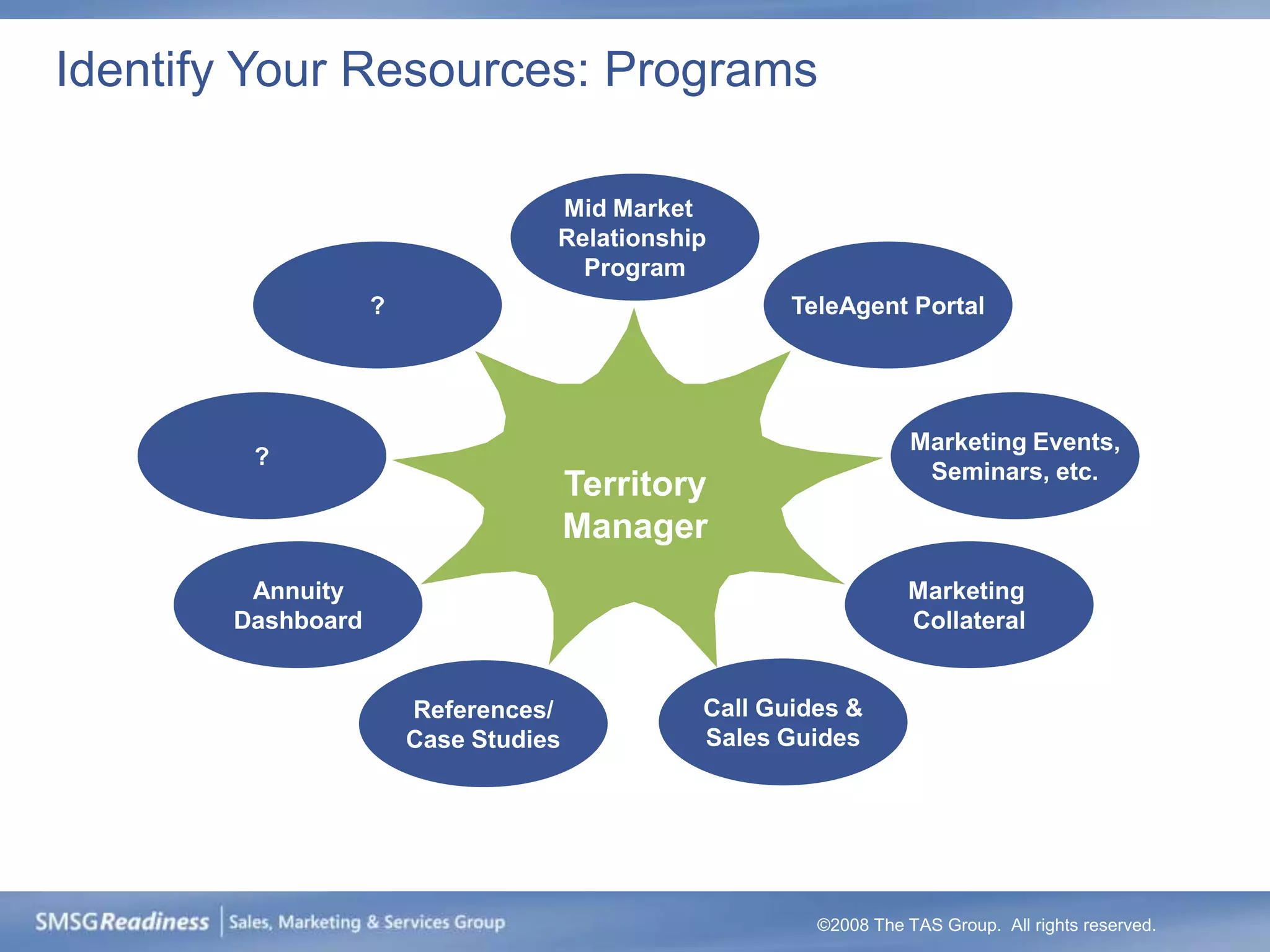 Identify Your Resources: Programs

Mid Market Relationship Program

TeleAgent Portal

Marketing Events, Seminars, etc.

Marketing Collateral

Call Guides & Sales Guides

References/ Case Studies

Annuity Dashboard

?

?

Territory Manager

SMSGReadiness | Sales, Marketing & Services Group

©2008 The TAS Group. All rights reserved.